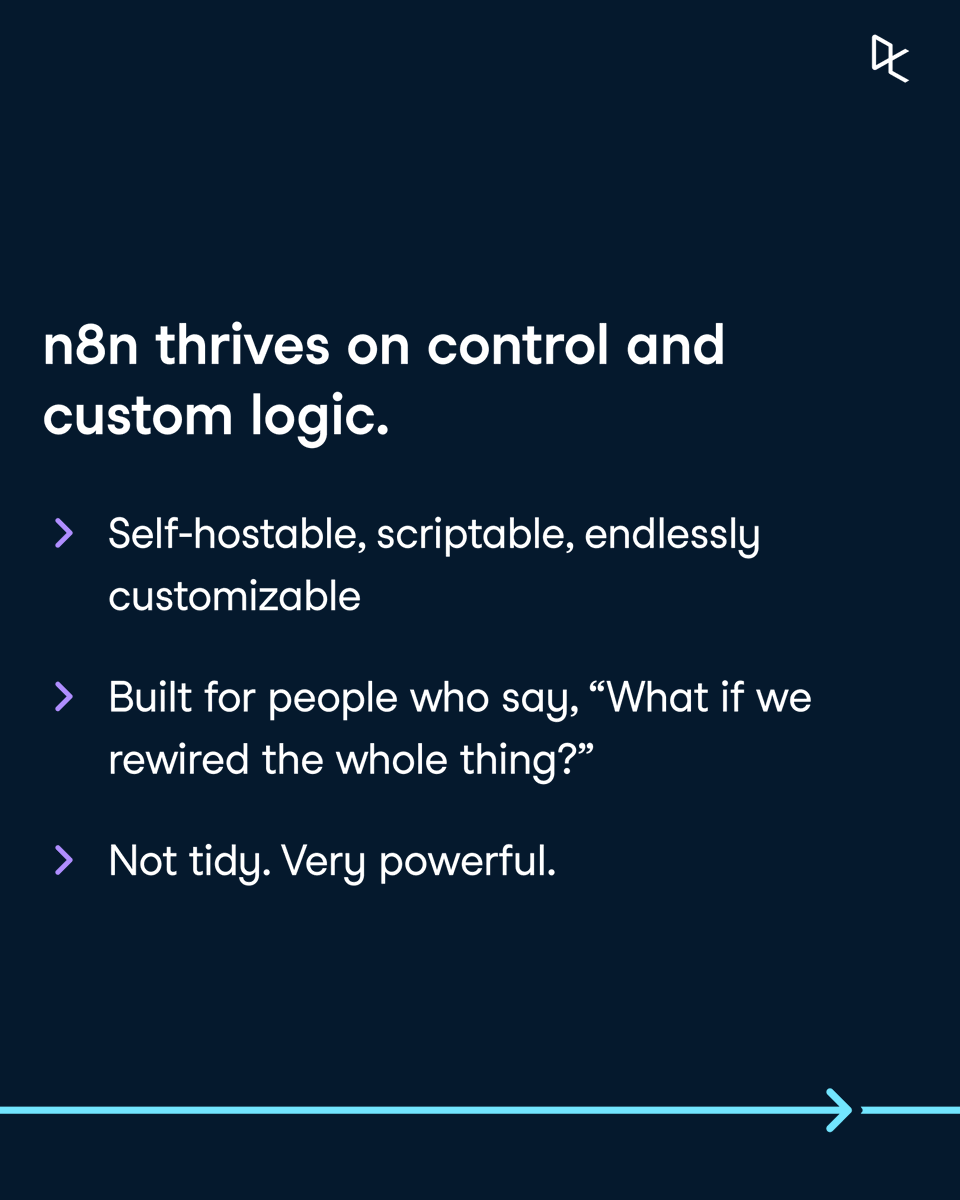 n8n thrives on control and custom logic.

Self-hostable, scriptable, endlessly customizable

Built for people who say, “What if we rewired the whole thing?”

Not tidy. Very powerful.